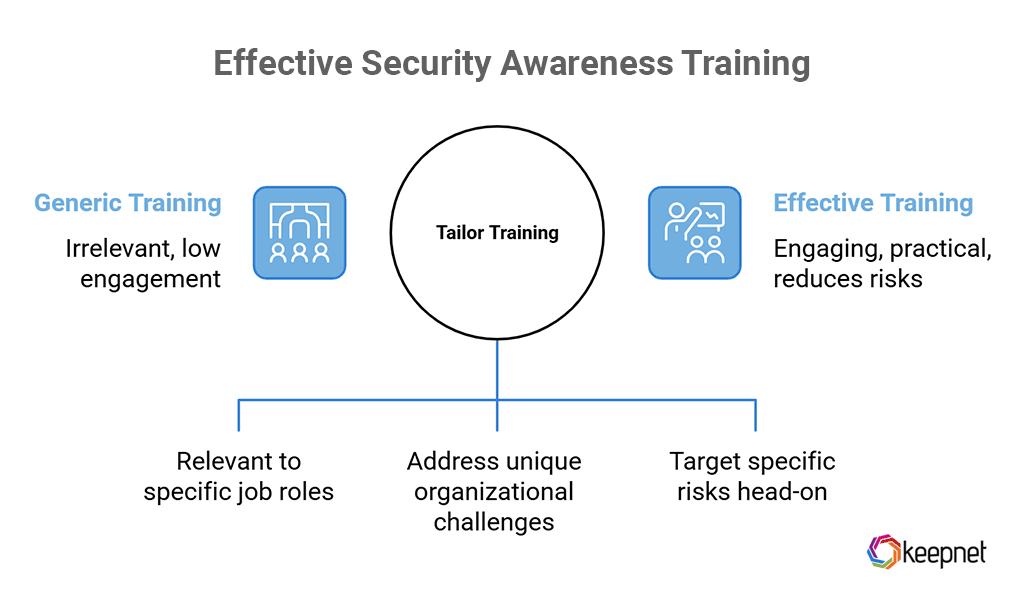 Effective Security Awareness Training

Generic Training

Irrelevant, low engagement

Tailor Training

Effective Training

Engaging, practical, reduces risks

Relevant to specific job roles

Address unique organizational challenges

Target specific risks head-on

keepnet